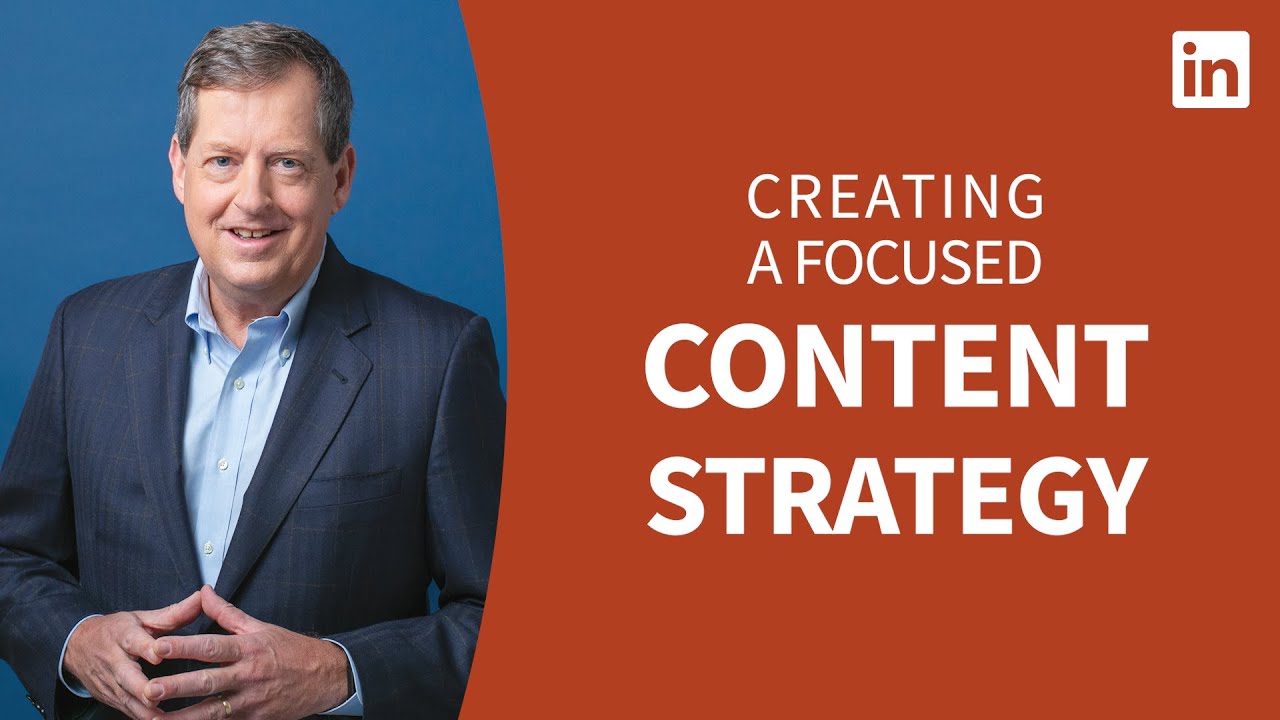 in

CREATING
A FOCUSED
CONTENT
STRATEGY